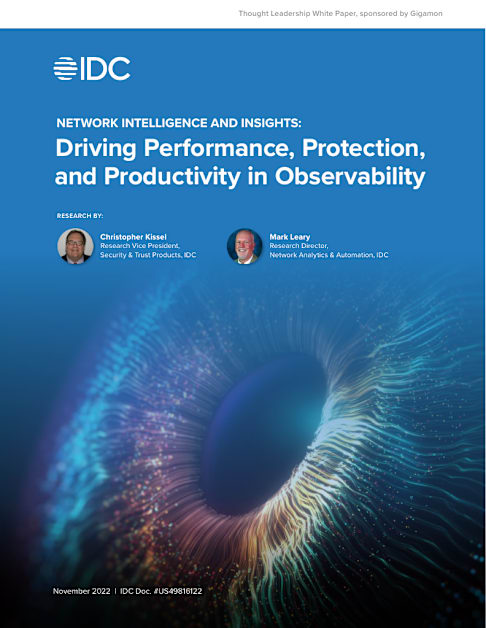 Thought Leadership White Paper, sponsored by Gigamon

IDC

NETWORK INTELLIGENCE AND INSIGHTS:
Driving Performance, Protection, and Productivity in Observability

RESEARCH BY:

Christopher Kissel
Research Vice President, Security & Trust Products, IDC

Mark Leary
Research Director, Network Analytics & Automation, IDC

November 2022 | IDC Doc. #US49816122